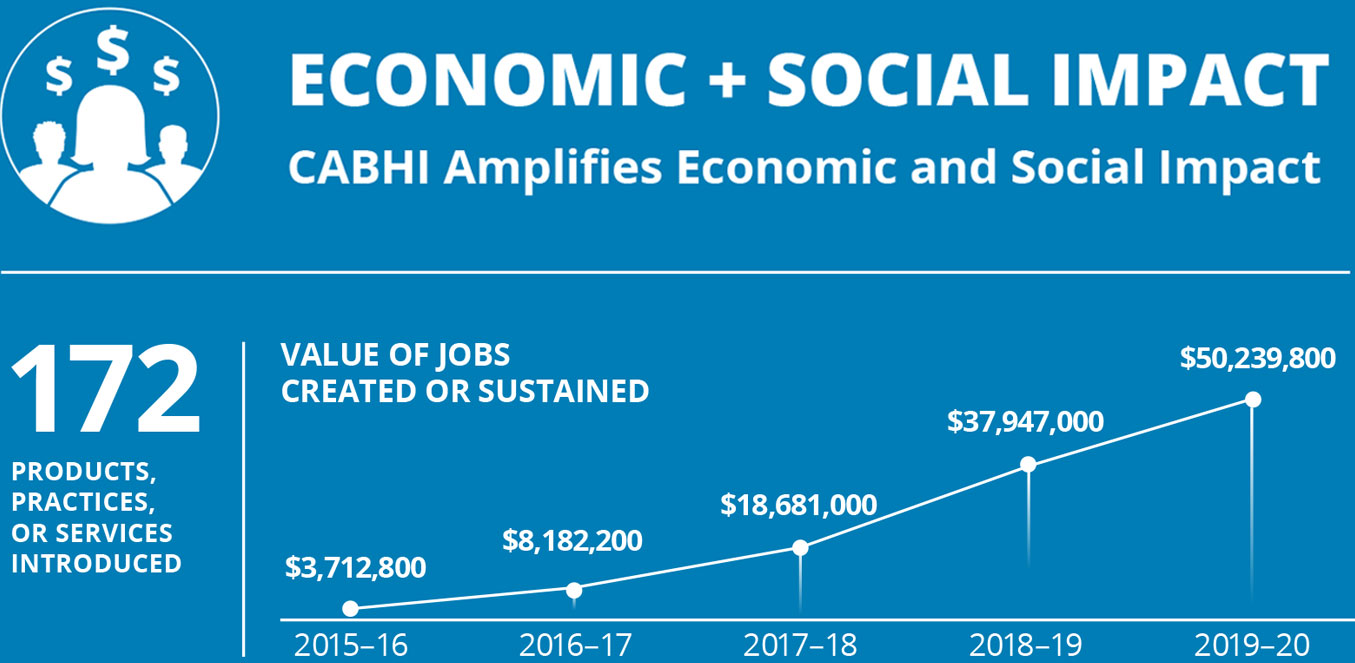 $ $ $

ECONOMIC + SOCIAL IMPACT

CABHI Amplifies Economic and Social Impact

172

PRODUCTS, PRACTICES, OR SERVICES INTRODUCED

VALUE OF JOBS CREATED OR SUSTAINED

$3,712,800
$8,182,200
$18,681,000
$37,947,000
$50,239,800

2015–16
2016–17
2017–18
2018–19
2019–20